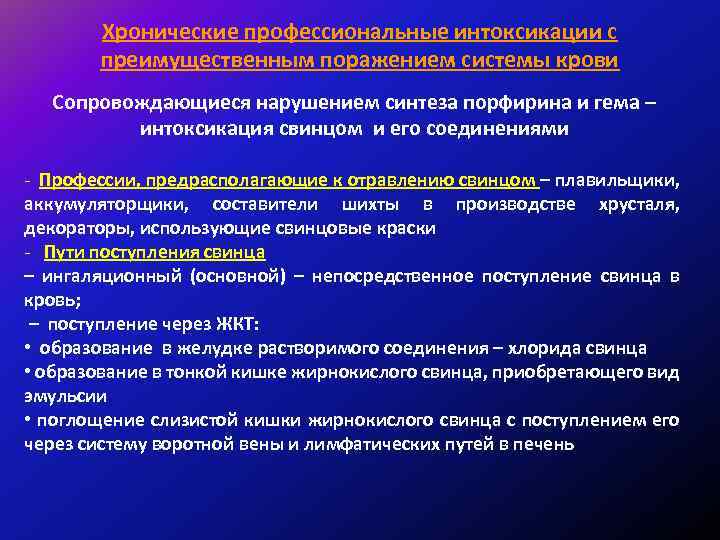 Хронические профессиональные интоксикации с преимущественным поражением системы крови

Сопровождающиеся нарушением синтеза порфирина и гема – интоксикация свинцом и его соединениями

- Профессии, предрасполагающие к отравлению свинцом – плавильщики, аккумуляторщики, составители шихты в производстве хрусталя, декораторы, использующие свинцовые краски
- Пути поступления свинца
– ингаляционный (основной) – непосредственное поступление свинца в кровь;
– поступление через ЖКТ:
• образование в желудке растворимого соединения – хлорида свинца
• образование в тонкой кишке жирнокислого свинца, приобретающего вид эмульсии
• поглощение слизистой кишки жирнокислого свинца с поступлением его через систему воротной вены и лимфатических путей в печень